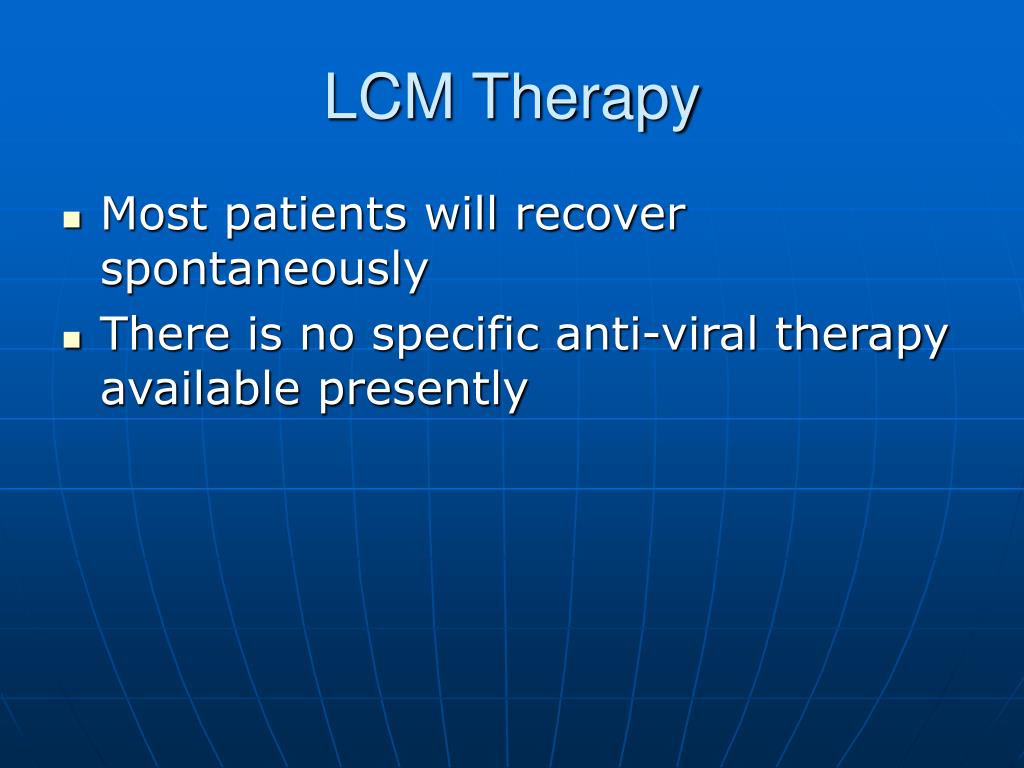 LCM Therapy

- Most patients will recover spontaneously
- There is no specific anti-viral therapy available presently